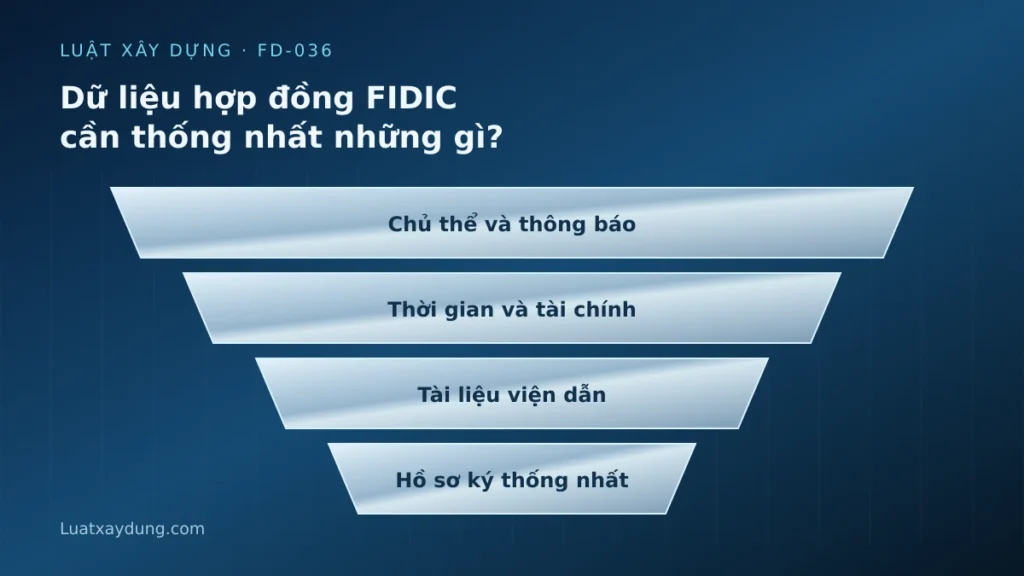 LUẬT XÂY DỰNG · FD-036

Dữ liệu hợp đồng FIDIC
cần thống nhất những gì?

Chủ thể và thông báo

Thời gian và tài chính

Tài liệu viện dẫn

Hồ sơ ký thống nhất

Luatxaydung.com